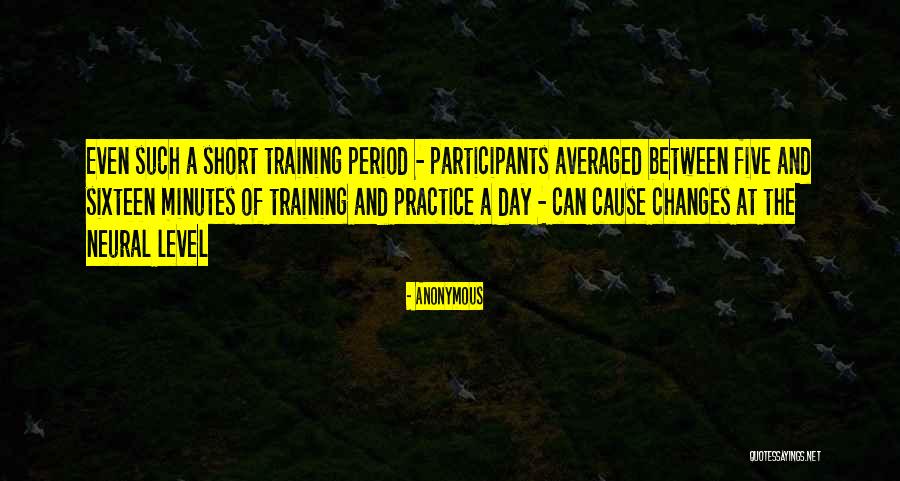 EVEN SUCH A SHORT TRAINING PERIOD - PARTICIPANTS AVERAGED BETWEEN FIVE AND SIXTEEN MINUTES OF TRAINING AND PRACTICE A DAY - CAN CAUSE CHANGES AT THE NEURAL LEVEL

- ANONYMOUS

QUOTESSAYINGS.NET